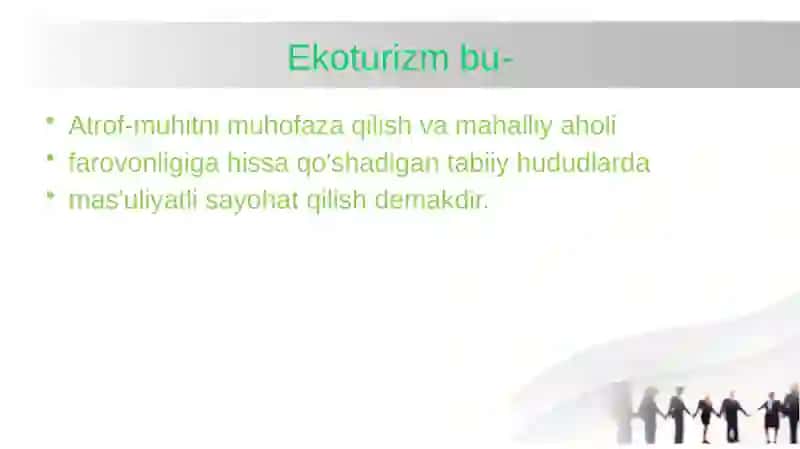 Ekoturizm bu-

• Atrof-muhitni muhofaza qilish va mahalliy aholi
• farovonligiga hissa qo'shadigan tabiiy hududlarda
• mas'uliyatli sayohat qilish demakdir.